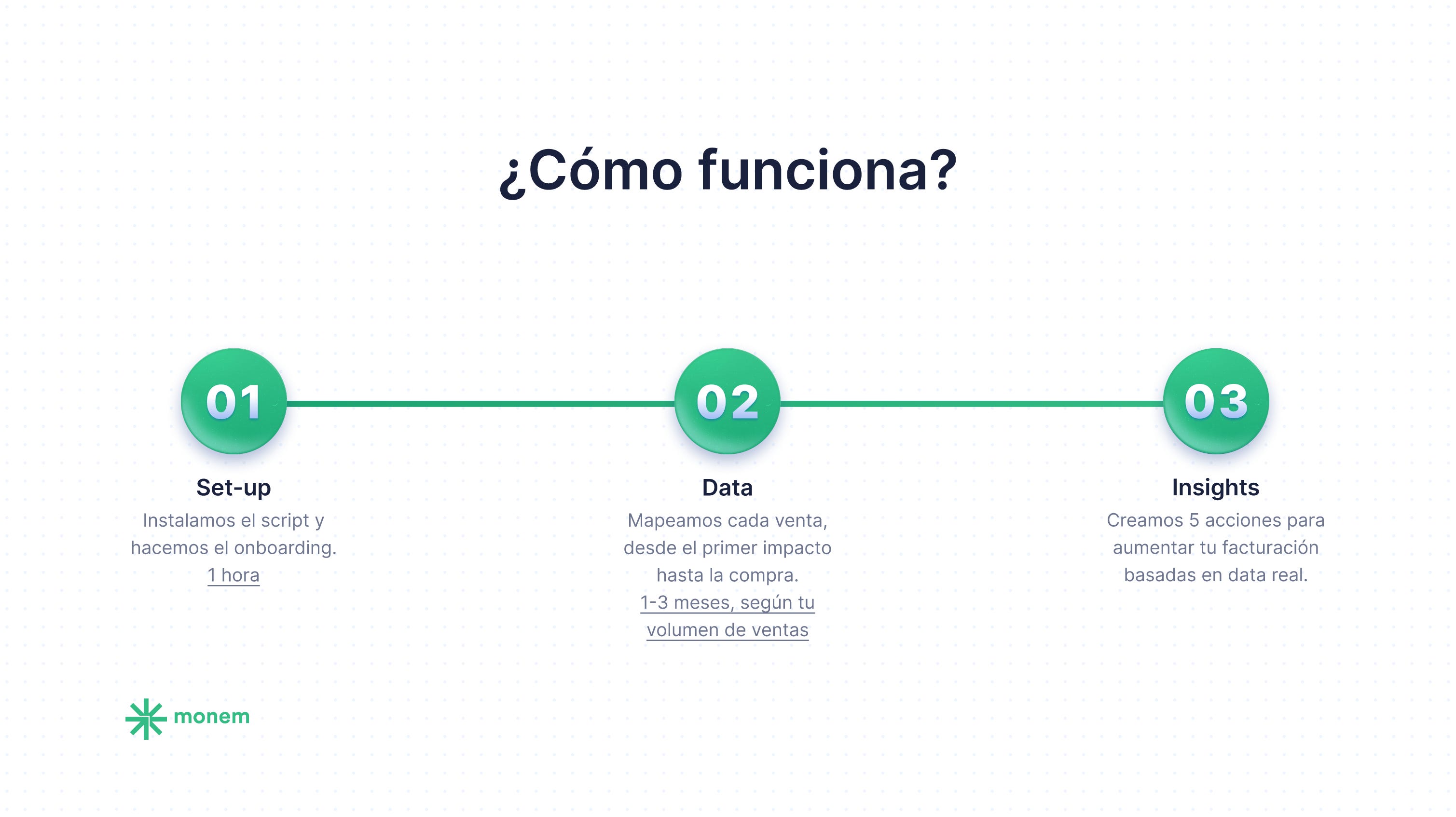 ¿Cómo funciona?

01

Set-up

Instalamos el script y hacemos el onboarding.

1 hora

02

Data

Mapeamos cada venta, desde el primer impacto hasta la compra.

1-3 meses, según tu volumen de ventas

03

Insights

Creamos 5 acciones para aumentar tu facturación basadas en data real.

monem